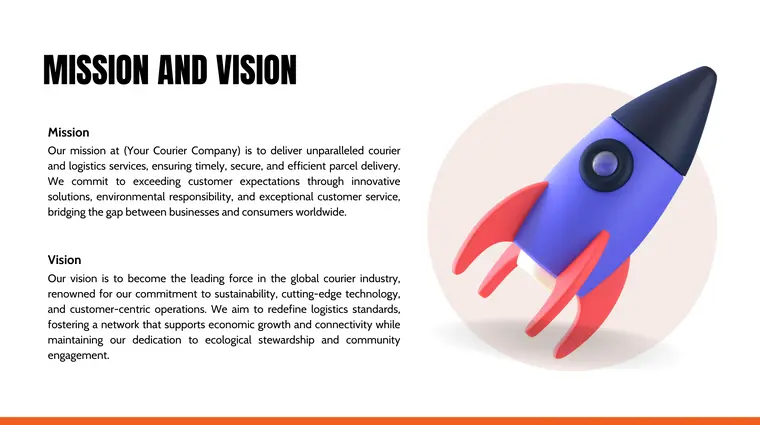 MISSION AND VISION

Mission
Our mission at (Your Courier Company) is to deliver unparalleled courier and logistics services, ensuring timely, secure, and efficient parcel delivery. We commit to exceeding customer expectations through innovative solutions, environmental responsibility, and exceptional customer service, bridging the gap between businesses and consumers worldwide.

Vision
Our vision is to become the leading force in the global courier industry, renowned for our commitment to sustainability, cutting-edge technology, and customer-centric operations. We aim to redefine logistics standards, fostering a network that supports economic growth and connectivity while maintaining our dedication to ecological stewardship and community engagement.